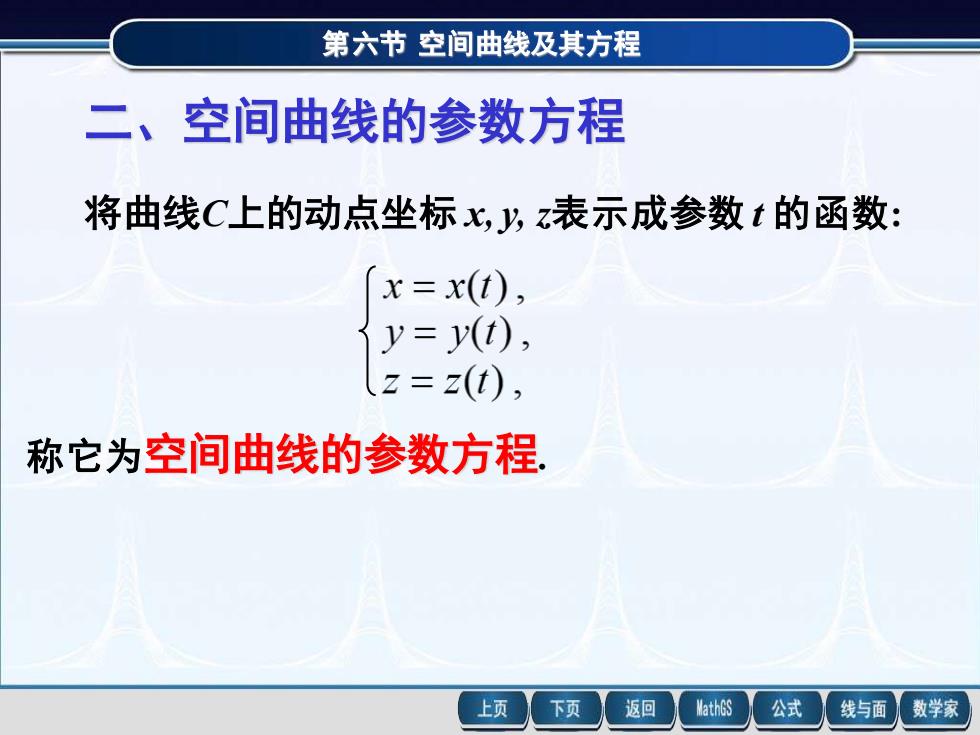 第六节 空间曲线及其方程

二、空间曲线的参数方程

将曲线$C$上的动点坐标 $x, y, z$表示成参数 $t$ 的函数:

$\begin{cases} x = x(t), \\ y = y(t), \\ z = z(t), \end{cases}$

称它为空间曲线的参数方程.

上页 下页 返回 MathGS 公式 线与面 数学家